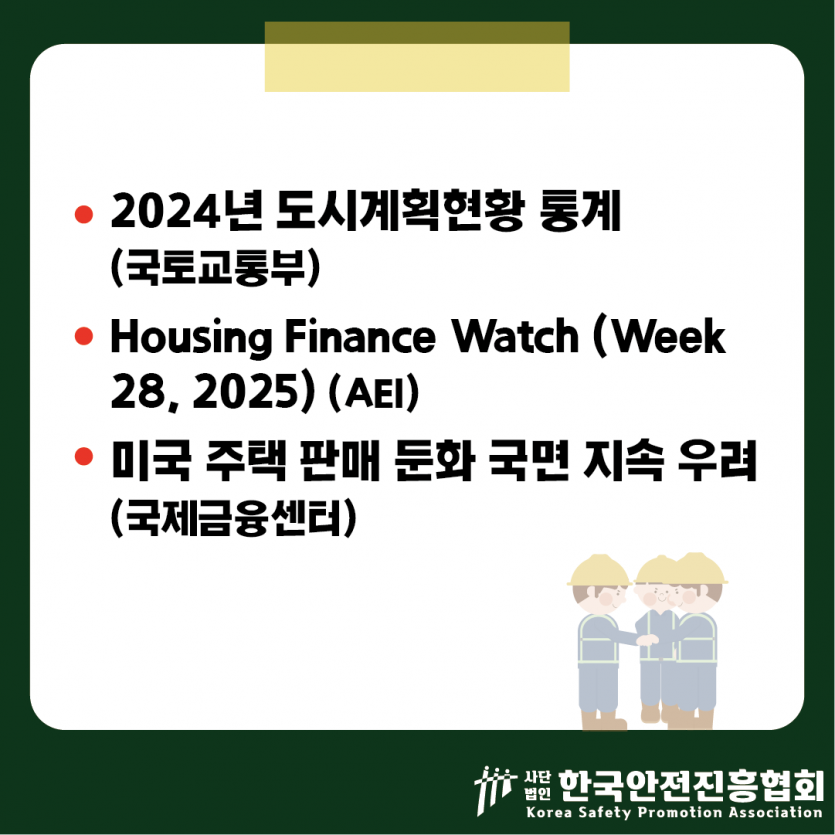 • 2024년 도시계획현황 통계 (국토교통부)

• Housing Finance Watch (Week 28, 2025) (AEI)

• 미국 주택 판매 둔화 국면 지속 우려 (국제금융센터)

사단법인 한국안전진흥협회
Korea Safety Promotion Association